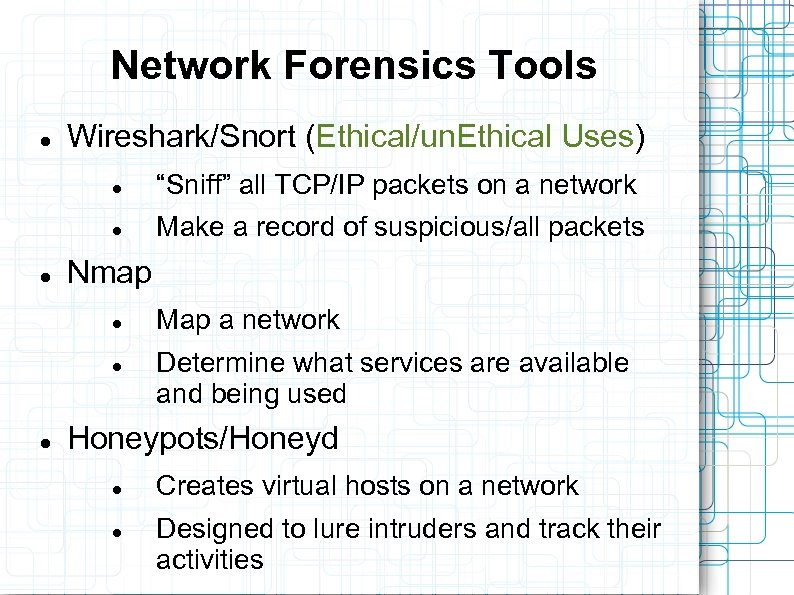 Network Forensics Tools

- Wireshark/Snort (Ethical/unEthical Uses)
  - “Sniff” all TCP/IP packets on a network
  - Make a record of suspicious/all packets
- Nmap
  - Map a network
  - Determine what services are available and being used
- Honeypots/Honeyd
  - Creates virtual hosts on a network
  - Designed to lure intruders and track their activities